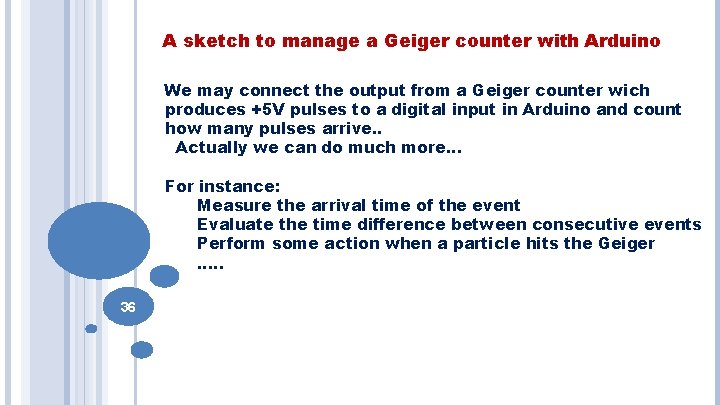 A sketch to manage a Geiger counter with Arduino

We may connect the output from a Geiger counter wich produces +5V pulses to a digital input in Arduino and count how many pulses arrive..
Actually we can do much more…

For instance:
Measure the arrival time of the event
Evaluate the time difference between consecutive events
Perform some action when a particle hits the Geiger
…..

36